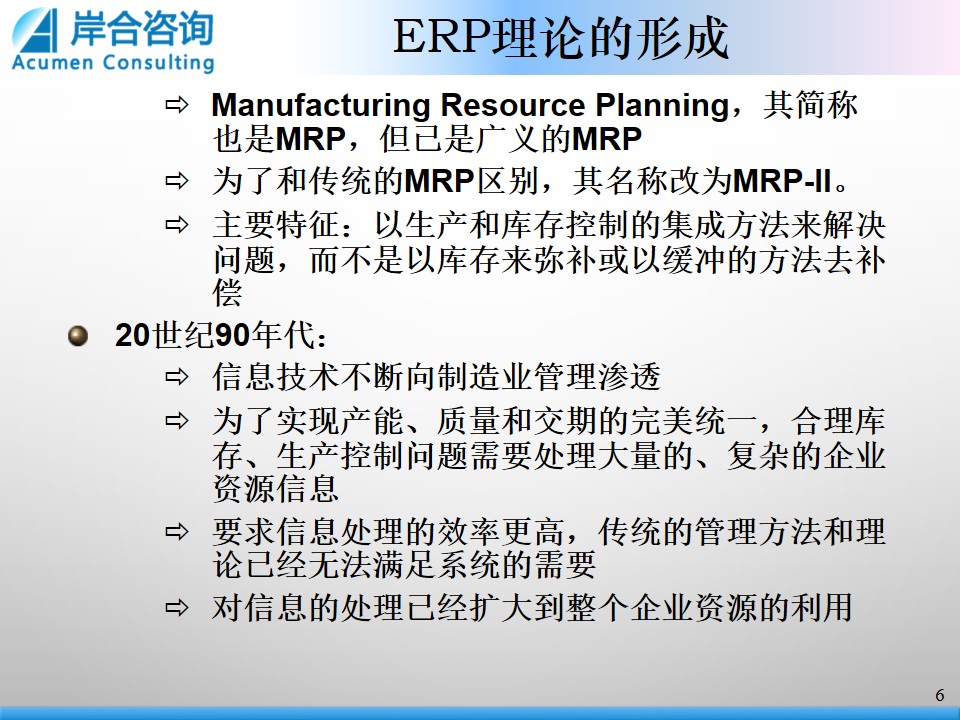 岸合咨询
Acumen Consulting

ERP理论的形成

⇨ Manufacturing Resource Planning，其简称也是MRP，但已是广义的MRP

⇨ 为了和传统的MRP区别，其名称改为MRP-II。

⇨ 主要特征：以生产和库存控制的集成方法来解决问题，而不是以库存来弥补或以缓冲的方法去补偿

20世纪90年代：

⇨ 信息技术不断向制造业管理渗透

⇨ 为了实现产能、质量和交期的完美统一，合理库存、生产控制问题需要处理大量的、复杂的企业资源信息

⇨ 要求信息处理的效率更高，传统的管理方法和理论已经无法满足系统的需要

⇨ 对信息的处理已经扩大到整个企业资源的利用

6